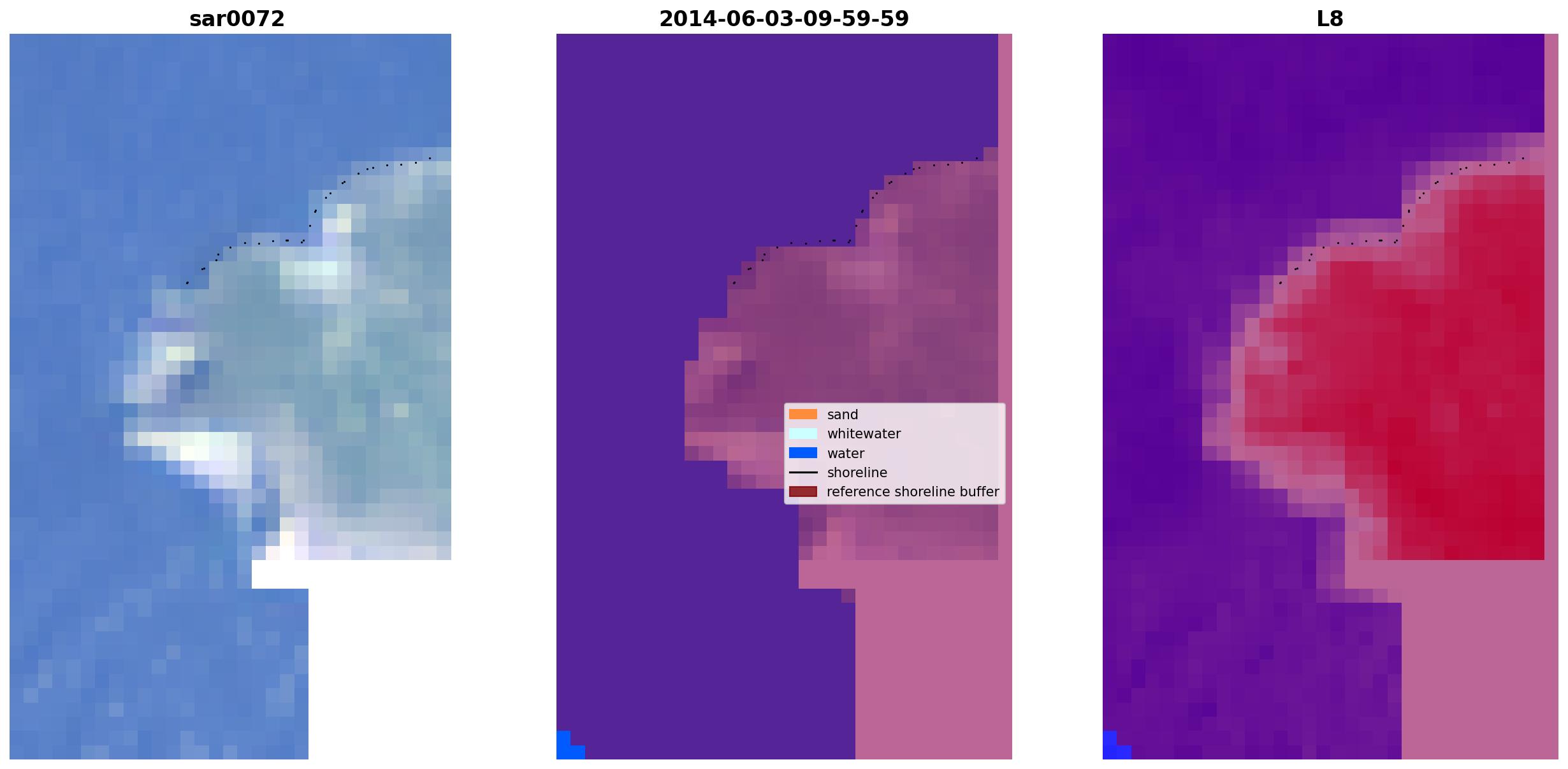 sar0072

2014-06-03-09-59-59

L8

sand
whitewater
water
shoreline
reference shoreline buffer